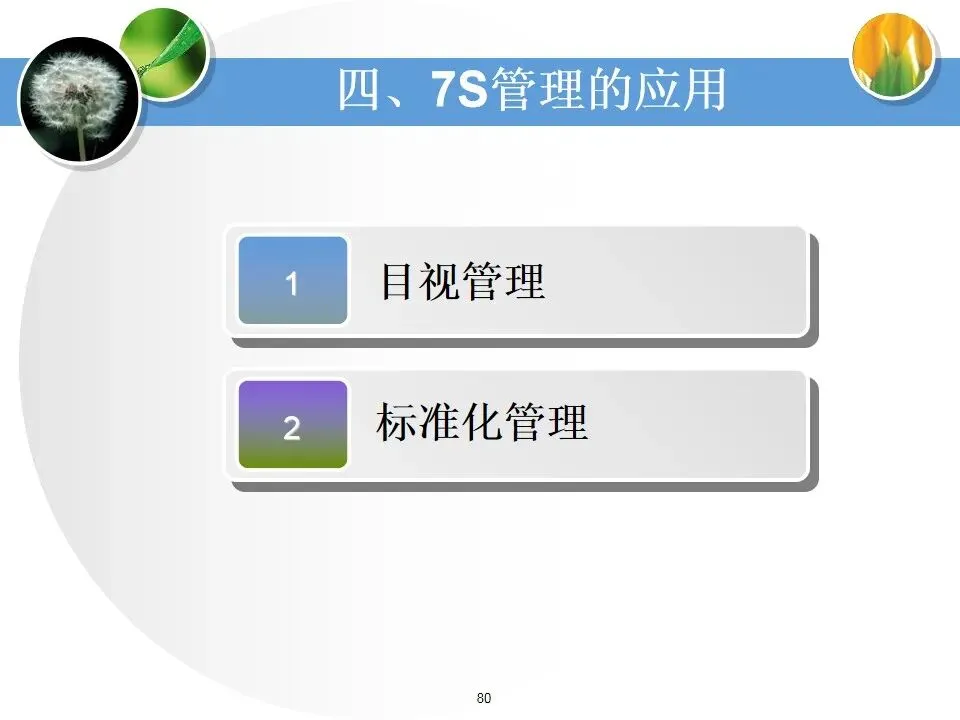 四、7S管理的应用

1 目视管理

2 标准化管理

80